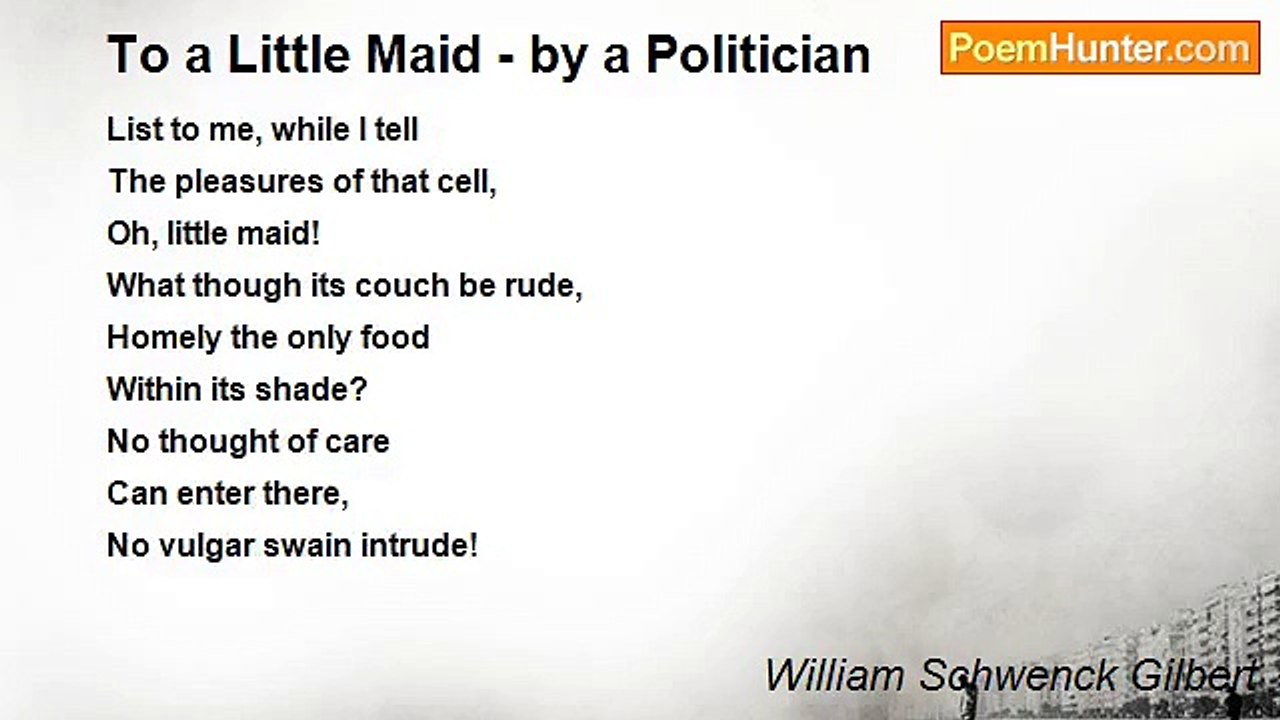 To a Little Maid - by a Politician

PoemHunter.com

List to me, while I tell
The pleasures of that cell,
Oh, little maid!
What though its couch be rude,
Homely the only food
Within its shade?
No thought of care
Can enter there,
No vulgar swain intrude!

William Schwenck Gilbert